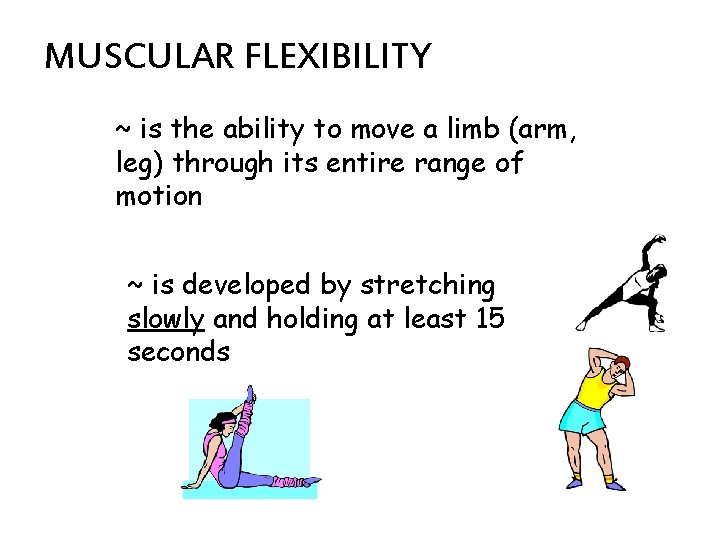 MUSCULAR FLEXIBILITY

~ is the ability to move a limb (arm, leg) through its entire range of motion

~ is developed by stretching slowly and holding at least 15 seconds